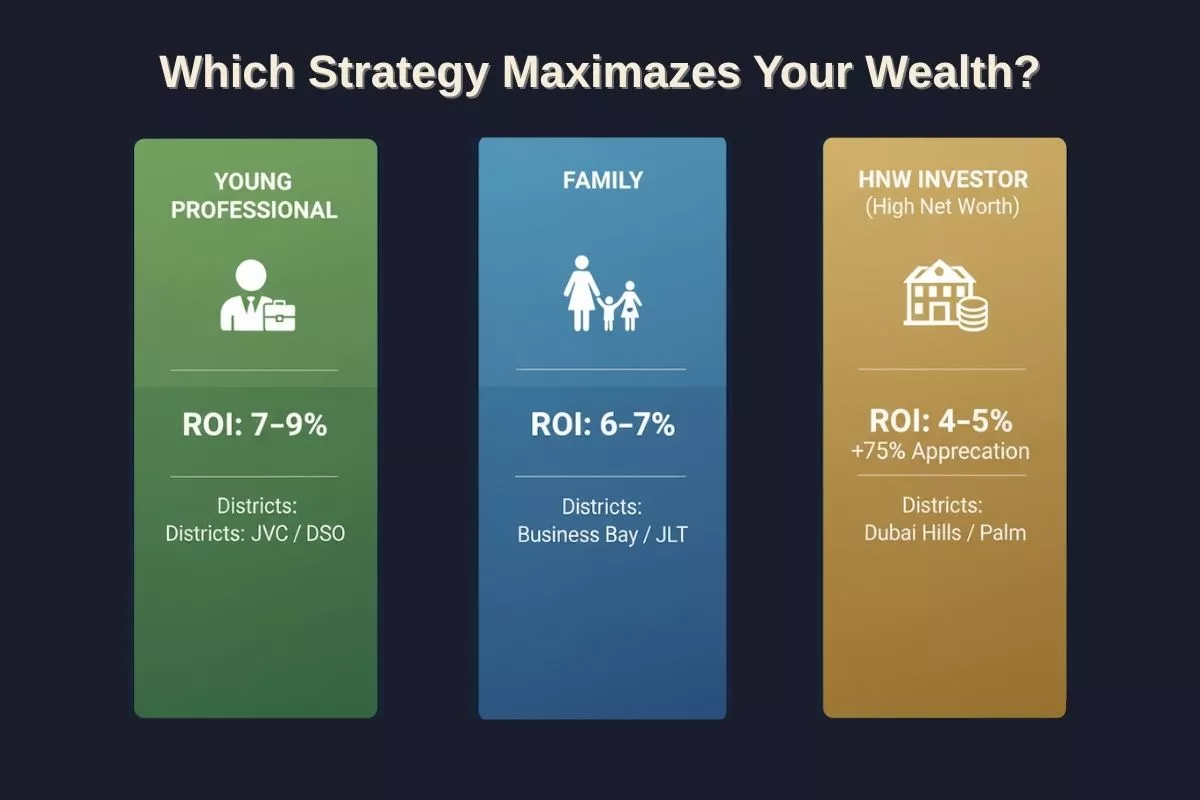 Which Strategy Maximazes Your Wealth?

YOUNG PROFESSIONAL

ROI: 7–9%

Districts:
Districts: JVC / DSO

FAMILY

ROI: 6–7%

Districts:
Business Bay / JLT

HNW INVESTOR
(High Net Worth)

ROI: 4–5%
+75% Apprecation

Districts:
Dubai Hills / Palm